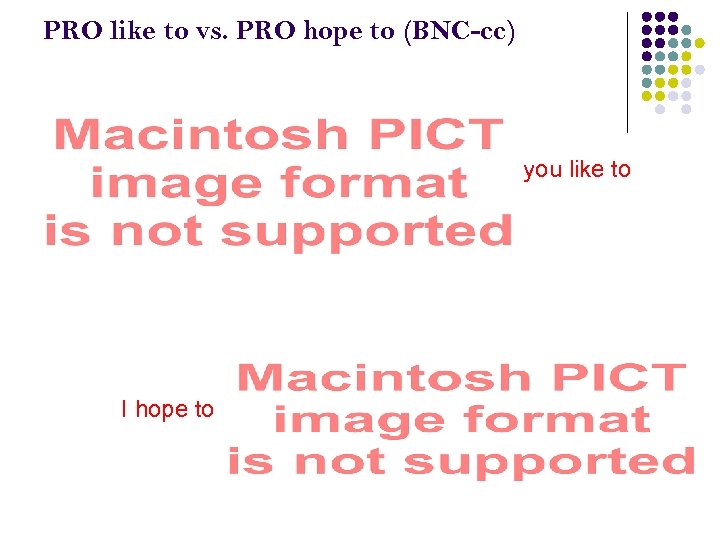 PRO like to vs. PRO hope to (BNC-cc)

Macintosh PICT image format is not supported

you like to

I hope to

Macintosh PICT image format is not supported